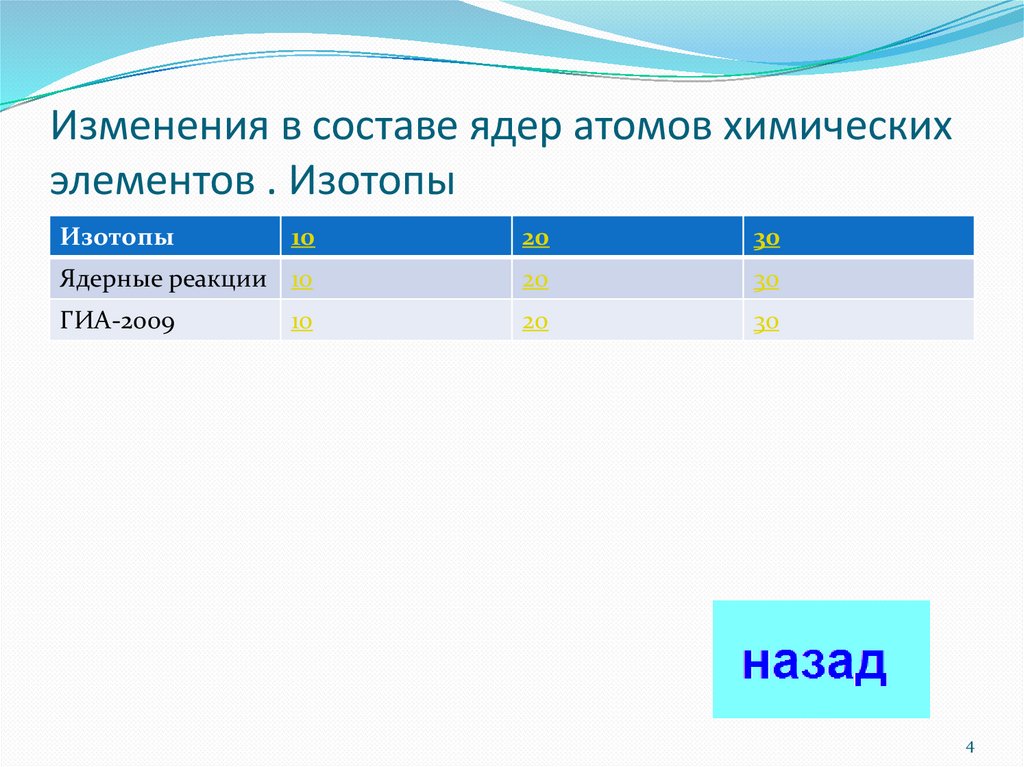 Изменения в составе ядер атомов химических элементов . Изотопы

| Изотопы | 10 | 20 | 30 |
|---|---|---|---|
| Ядерные реакции | 10 | 20 | 30 |
| ГИА-2009 | 10 | 20 | 30 |

назад

4